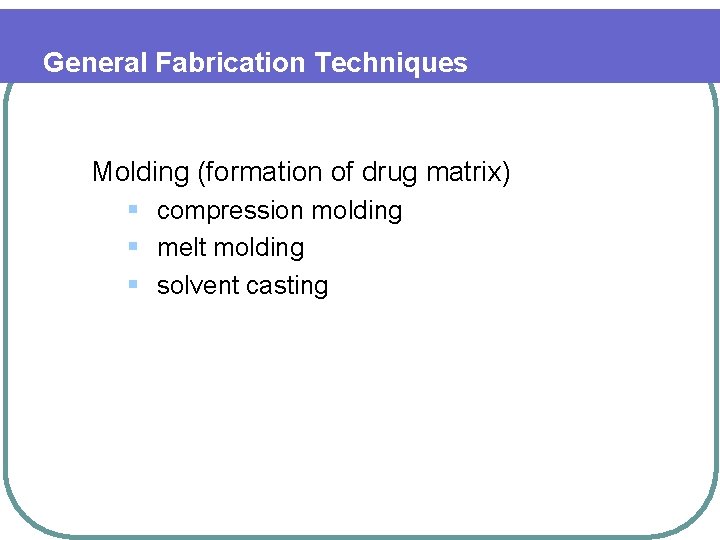 General Fabrication Techniques

Molding (formation of drug matrix)

- compression molding
- melt molding
- solvent casting